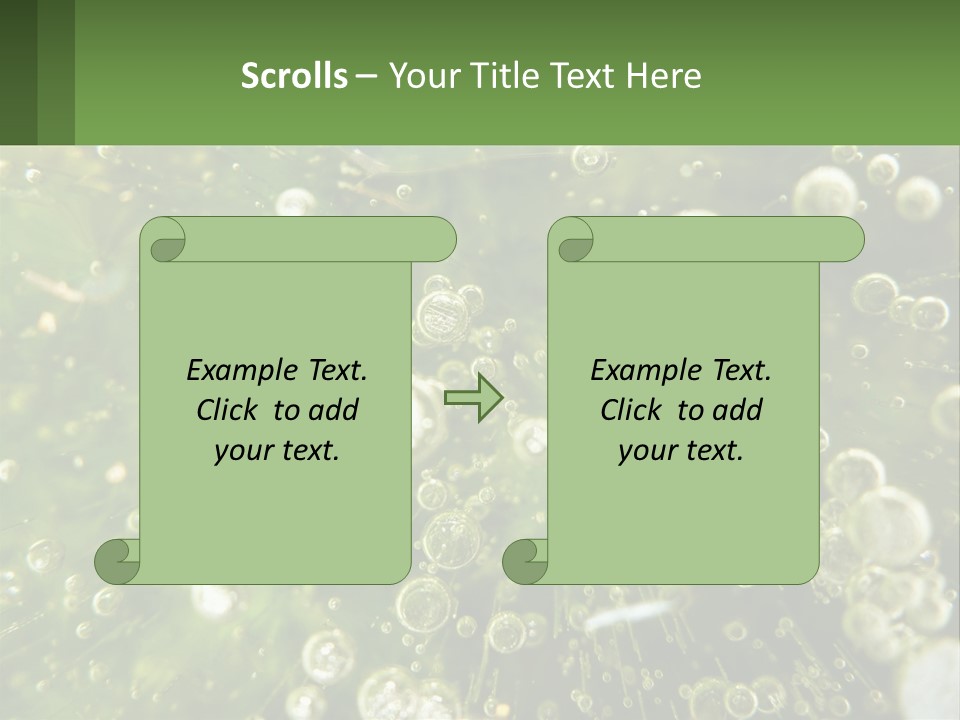 Scrolls – Your Title Text Here

Example Text. Click to add your text.

Example Text. Click to add your text.